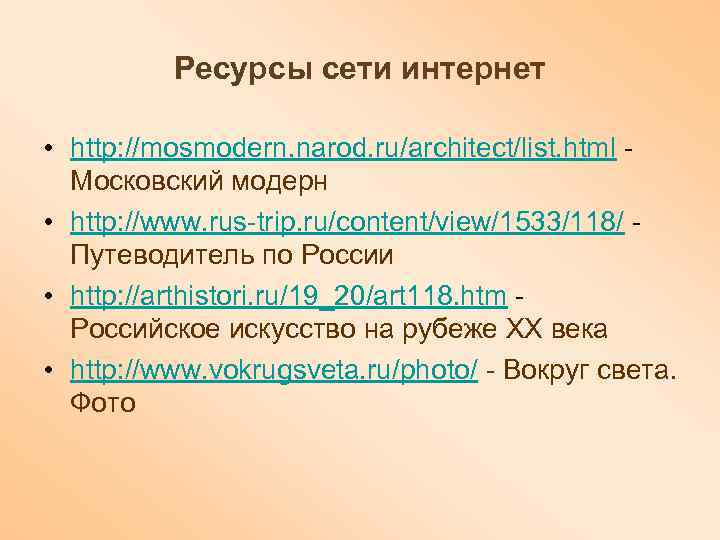 Ресурсы сети интернет

• http://mosmodern.narod.ru/architect/list.html - Московский модерн
• http://www.rus-trip.ru/content/view/1533/118/ - Путеводитель по России
• http://arthistori.ru/19_20/art118.htm - Российское искусство на рубеже XX века
• http://www.vokrugsveta.ru/photo/ - Вокруг света. Фото